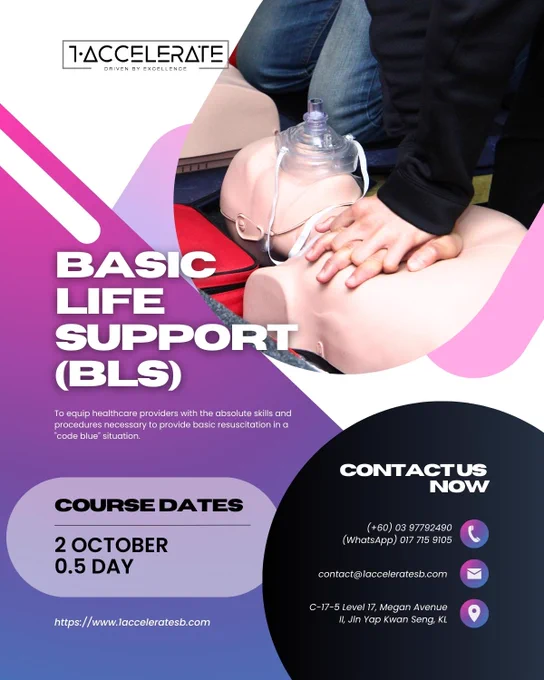 1·ACCELERATE
DRIVEN BY EXCELLENCE

BASIC LIFE SUPPORT (BLS)

To equip healthcare providers with the absolute skills and procedures necessary to provide basic resuscitation in a "code blue" situation.

COURSE DATES
2 OCTOBER
0.5 DAY

https://www.1acceleratesb.com

CONTACT US NOW

(+60) 03 97792490
(WhatsApp) 017 715 9105

contact@1acceleratesb.com

C-17-5 Level 17, Megan Avenue II, Jln Yap Kwan Seng, KL